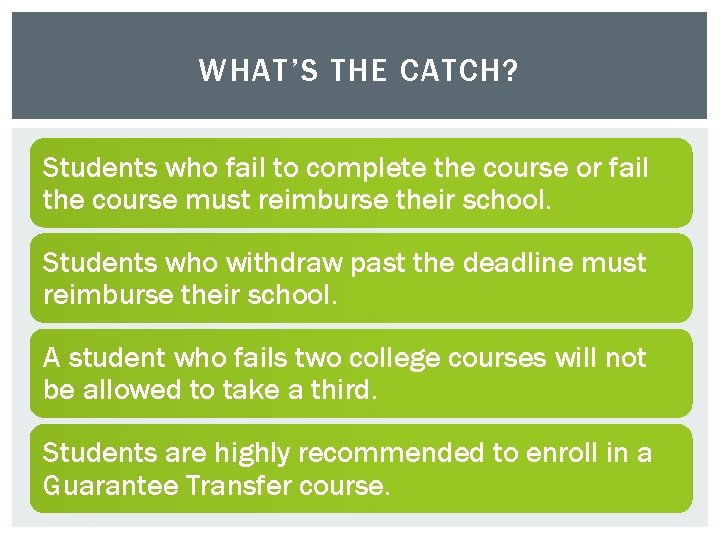 WHAT'S THE CATCH?

Students who fail to complete the course or fail the course must reimburse their school.

Students who withdraw past the deadline must reimburse their school.

A student who fails two college courses will not be allowed to take a third.

Students are highly recommended to enroll in a Guarantee Transfer course.